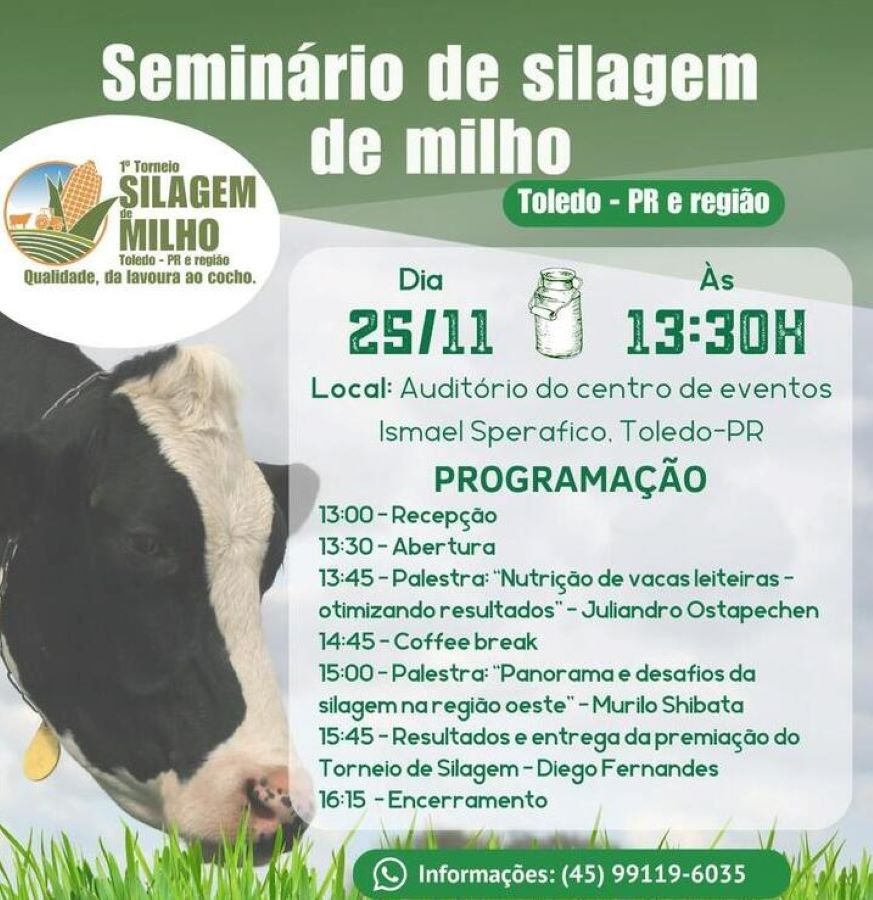 Seminário de silagem de milho

1º Torneio SILAGEM de MILHO
Toledo - PR e região
Qualidade, da lavoura ao cocho.

Toledo - PR e região

Dia 25/11

Às 13:30H

Local: Auditório do centro de eventos Ismael Sperafico, Toledo-PR

PROGRAMAÇÃO

13:00 - Recepção
13:30 - Abertura
13:45 - Palestra: "Nutrição de vacas leiteiras - otimizando resultados" - Juliandro Ostapechen
14:45 - Coffee break
15:00 - Palestra: "Panorama e desafios da silagem na região oeste" - Murilo Shibata
15:45 - Resultados e entrega da premiação do Torneio de Silagem - Diego Fernandes
16:15 - Encerramento

Informações: (45) 99119-6035